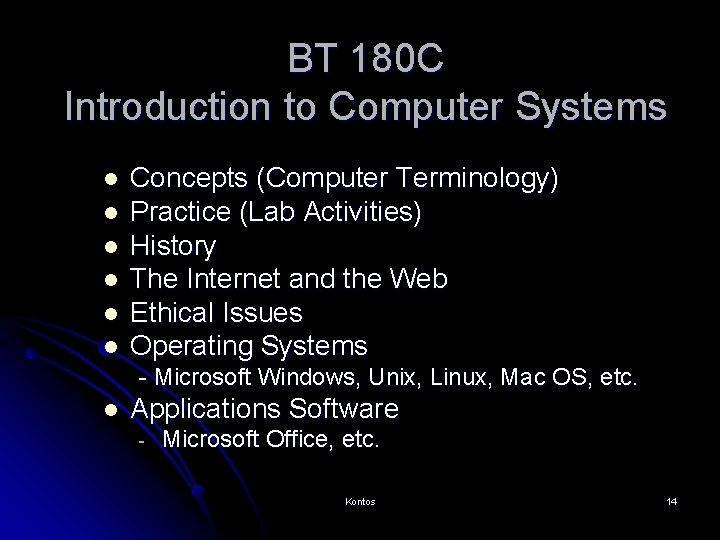 BT 180C
Introduction to Computer Systems

- Concepts (Computer Terminology)
- Practice (Lab Activities)
- History
- The Internet and the Web
- Ethical Issues
- Operating Systems
  - Microsoft Windows, Unix, Linux, Mac OS, etc.
- Applications Software
  - Microsoft Office, etc.

Kontos

14